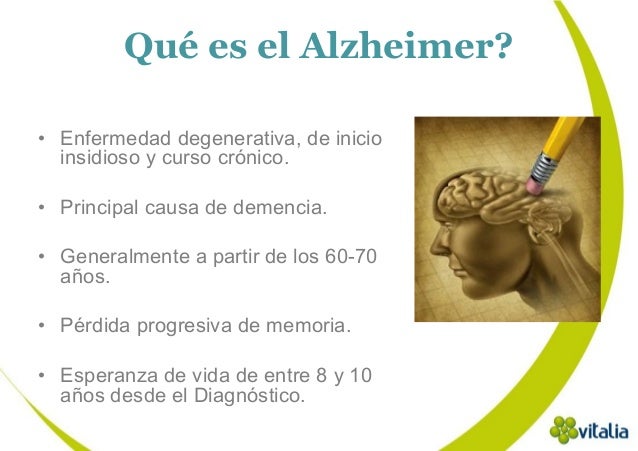 Qué es el Alzheimer?

• Enfermedad degenerativa, de inicio insidioso y curso crónico.

• Principal causa de demencia.

• Generalmente a partir de los 60-70 años.

• Pérdida progresiva de memoria.

• Esperanza de vida de entre 8 y 10 años desde el Diagnóstico.

vitalia